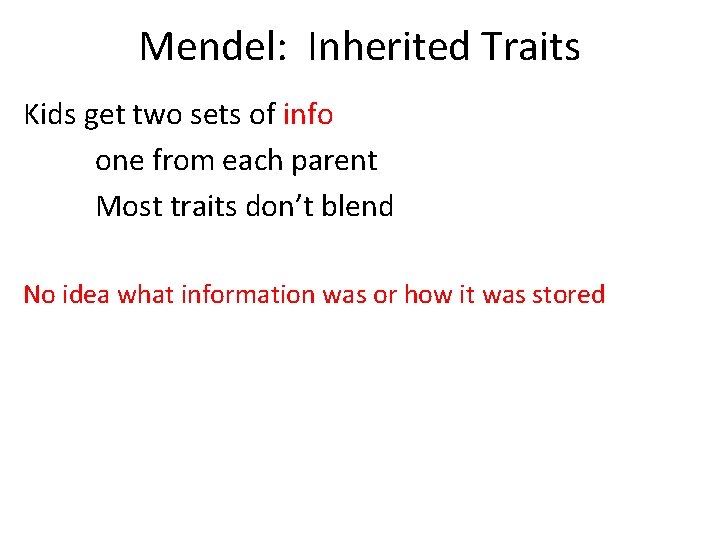 Mendel: Inherited Traits

Kids get two sets of info

one from each parent

Most traits don’t blend

No idea what information was or how it was stored